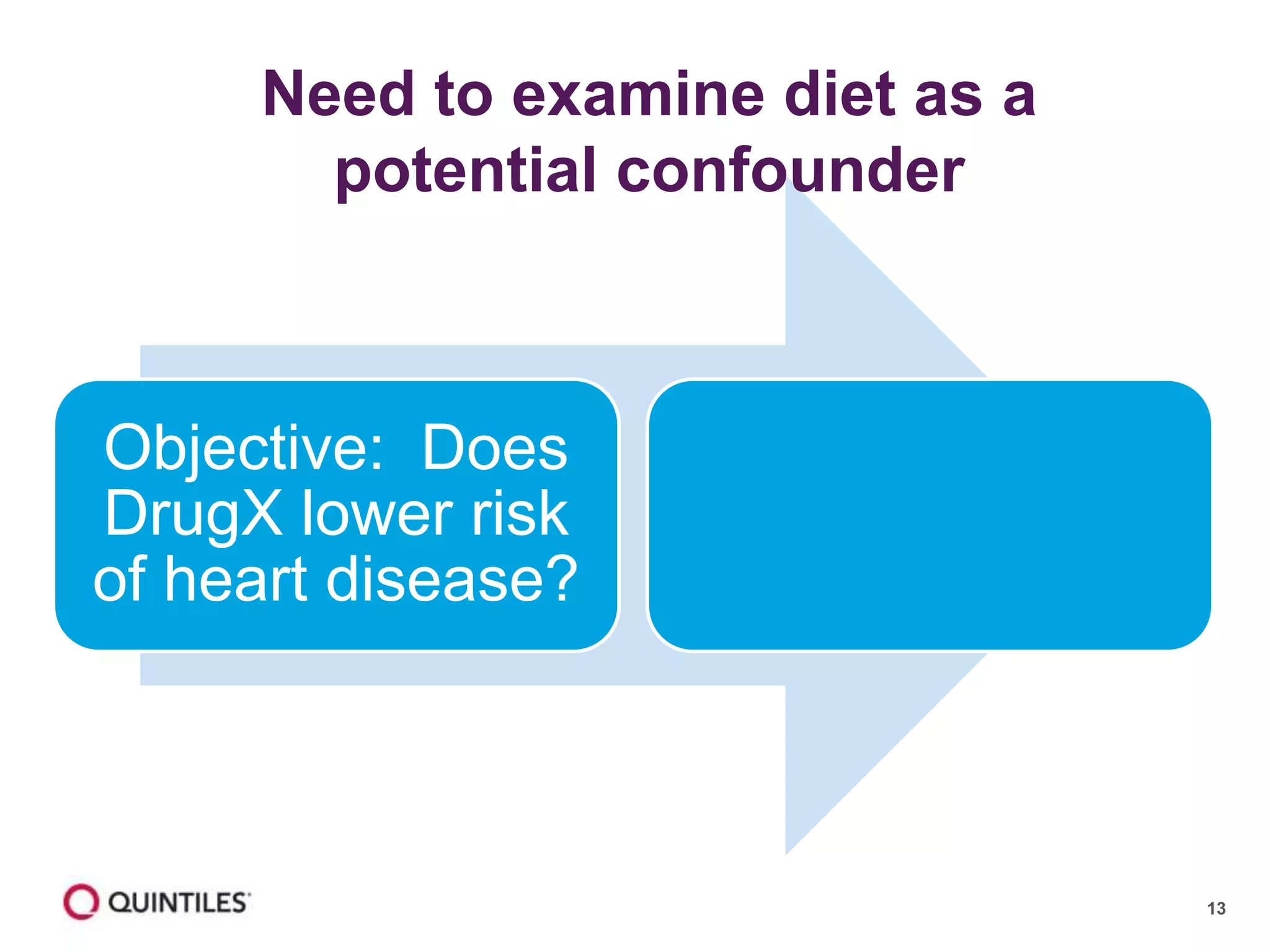 Need to examine diet as a potential confounder

Objective: Does DrugX lower risk of heart disease?

QUINTILES

13